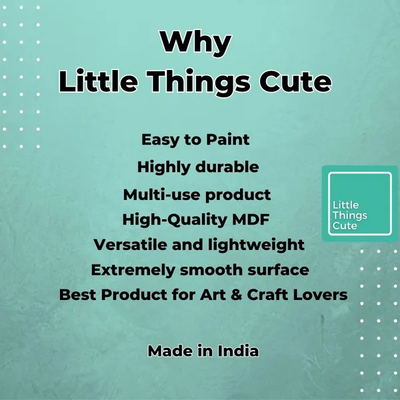 Why
Little Things Cute

Easy to Paint
Highly durable
Multi-use product
High-Quality MDF
Versatile and lightweight
Extremely smooth surface
Best Product for Art & Craft Lovers

Little Things Cute

Made in India